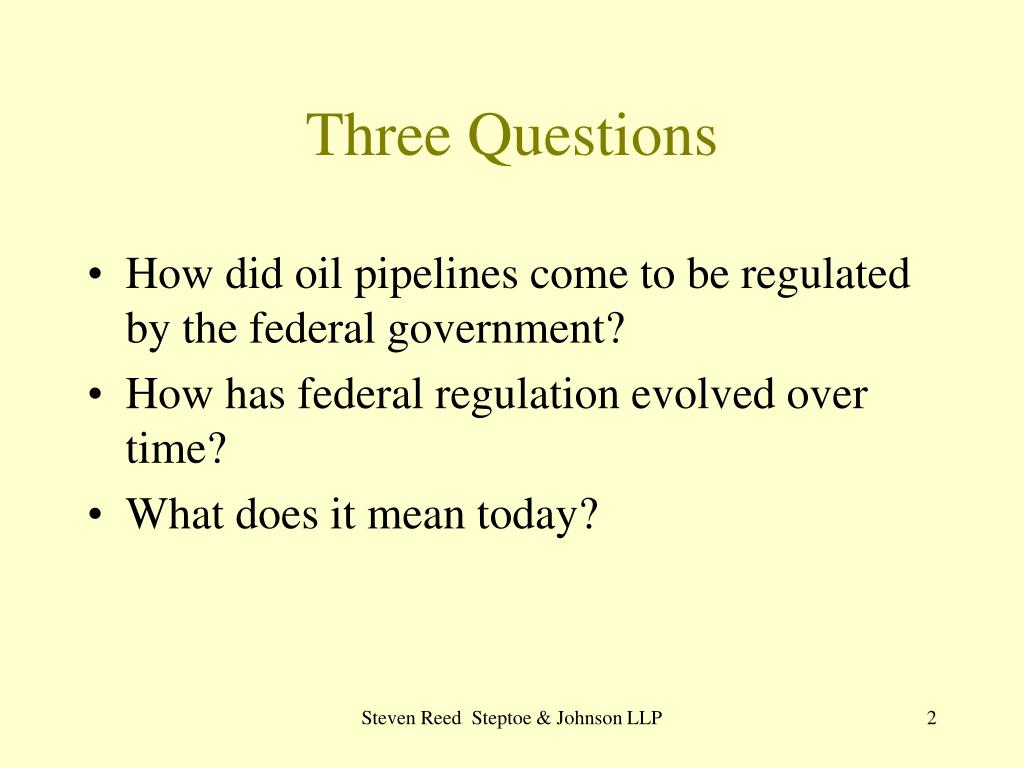 Three Questions

• How did oil pipelines come to be regulated by the federal government?
• How has federal regulation evolved over time?
• What does it mean today?

Steven Reed Steptoe & Johnson LLP

2